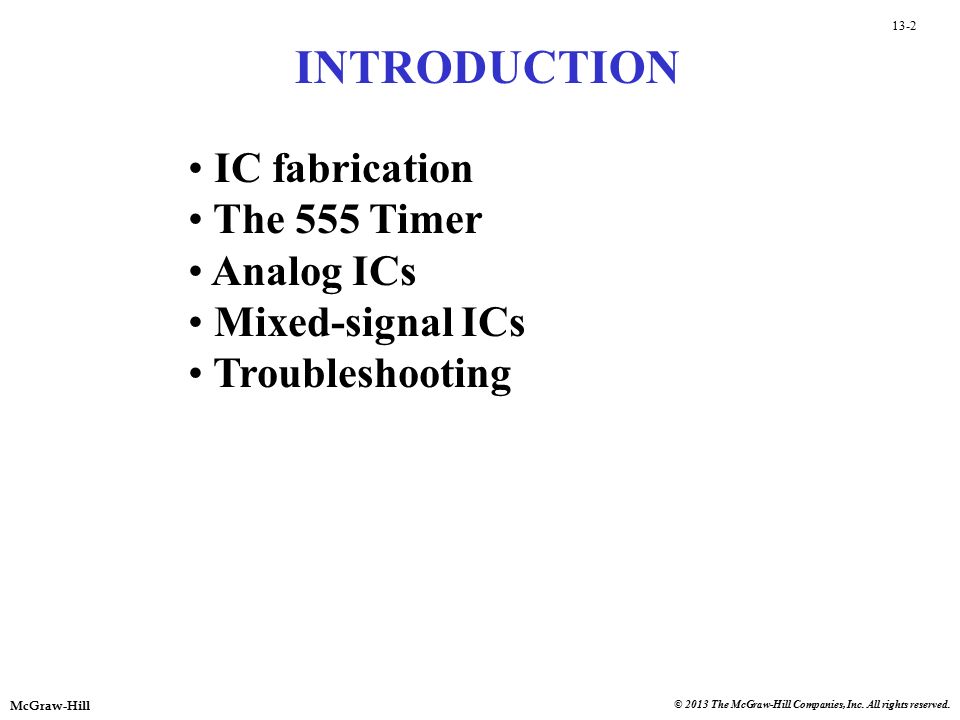 13-2

INTRODUCTION

• IC fabrication
• The 555 Timer
• Analog ICs
• Mixed-signal ICs
• Troubleshooting

McGraw-Hill

© 2013 The McGraw-Hill Companies, Inc. All rights reserved.